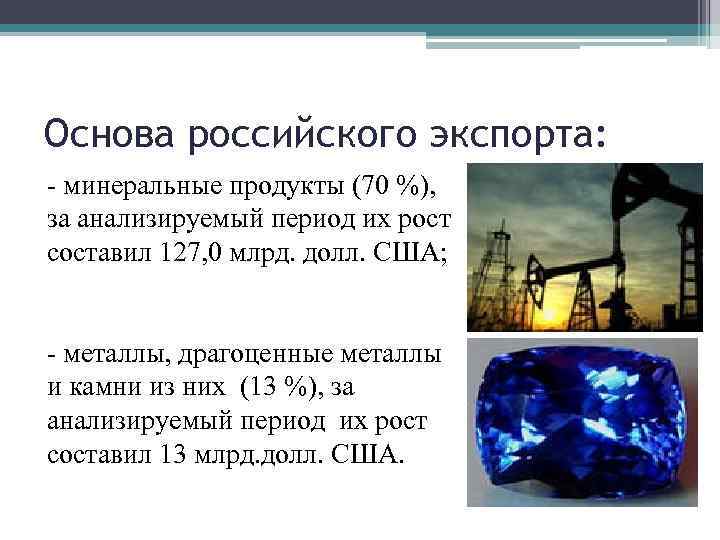 Основа российского экспорта:

- минеральные продукты (70 %), за анализируемый период их рост составил 127,0 млрд. долл. США;

- металлы, драгоценные металлы и камни из них (13 %), за анализируемый период их рост составил 13 млрд.долл. США.